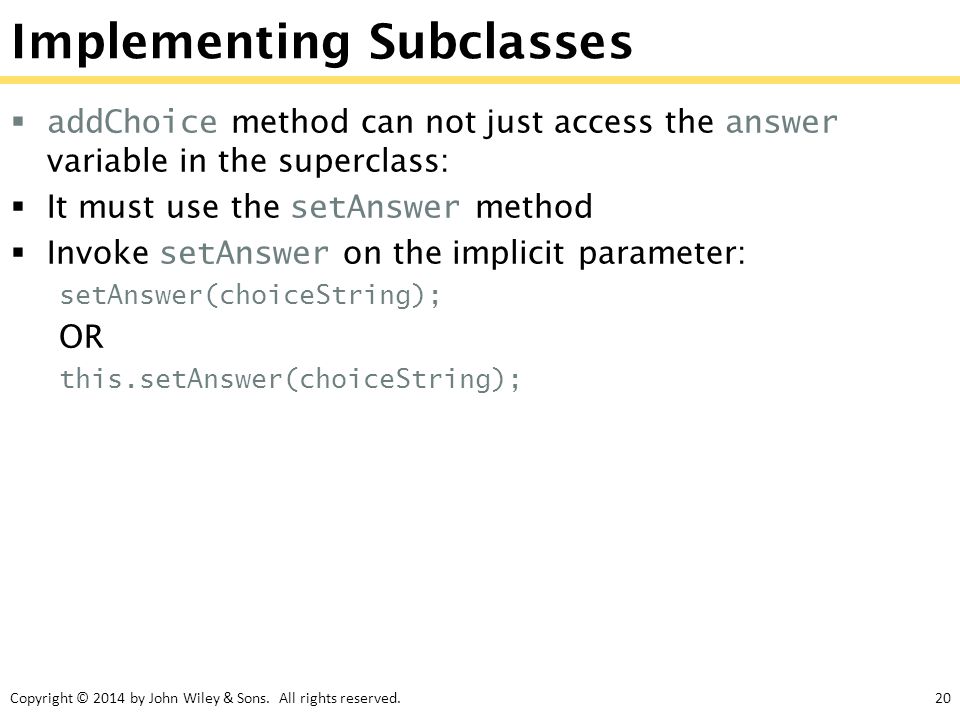 Implementing Subclasses

▪ addChoice method can not just access the answer variable in the superclass:

▪ It must use the setAnswer method

▪ Invoke setAnswer on the implicit parameter:

setAnswer(choiceString);

OR

this.setAnswer(choiceString);

Copyright © 2014 by John Wiley & Sons. All rights reserved.

20